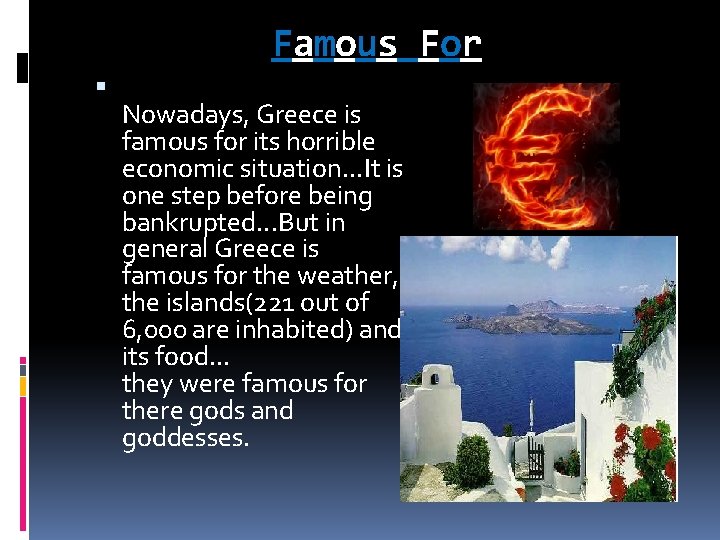 Famous For

Nowadays, Greece is famous for its horrible economic situation…It is one step before being bankrupted…But in general Greece is famous for the weather, the islands(221 out of 6,000 are inhabited) and its food…
they were famous for there gods and goddesses.